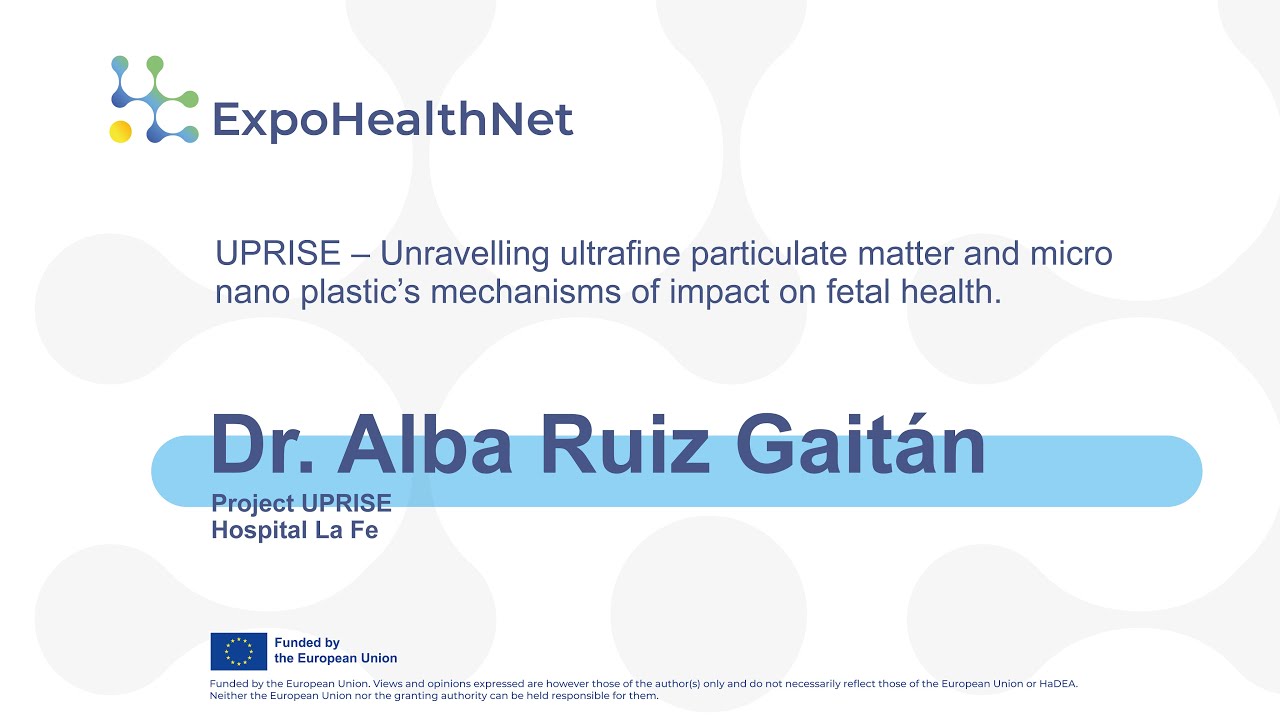 ExpoHealthNet

UPRISE – Unravelling ultrafine particulate matter and micro nano plastic's mechanisms of impact on fetal health.

Dr. Alba Ruiz Gaitán

Project UPRISE
Hospital La Fe

Funded by the European Union

Funded by the European Union. Views and opinions expressed are however those of the author(s) only and do not necessarily reflect those of the European Union or HaDEA. Neither the European Union nor the granting authority can be held responsible for them.